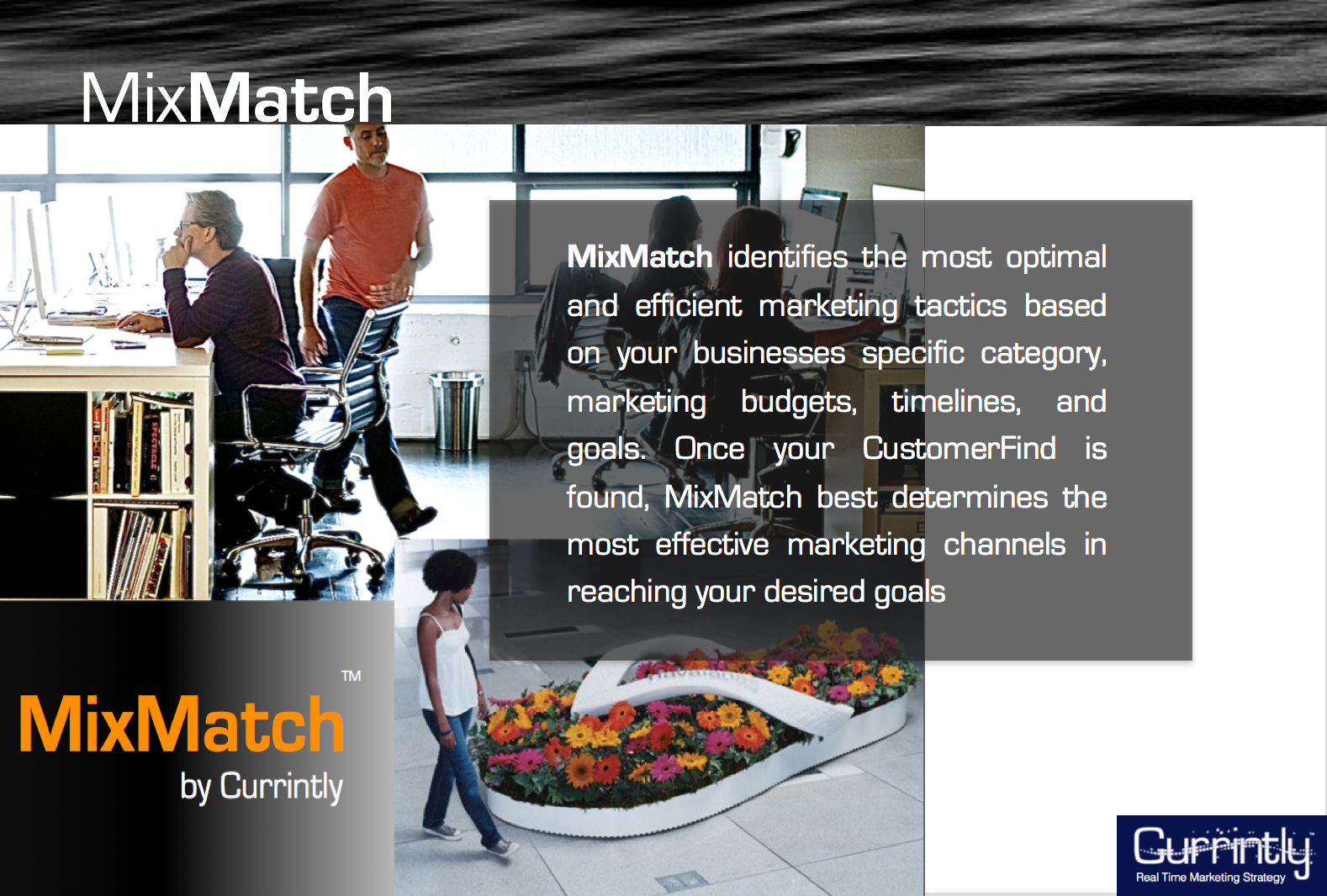 MixMatch

MixMatch identifies the most optimal and efficient marketing tactics based on your businesses specific category, marketing budgets, timelines, and goals. Once your CustomerFind is found, MixMatch best determines the most effective marketing channels in reaching your desired goals

MixMatch™
by Currintly

Currintly
Real Time Marketing Strategy